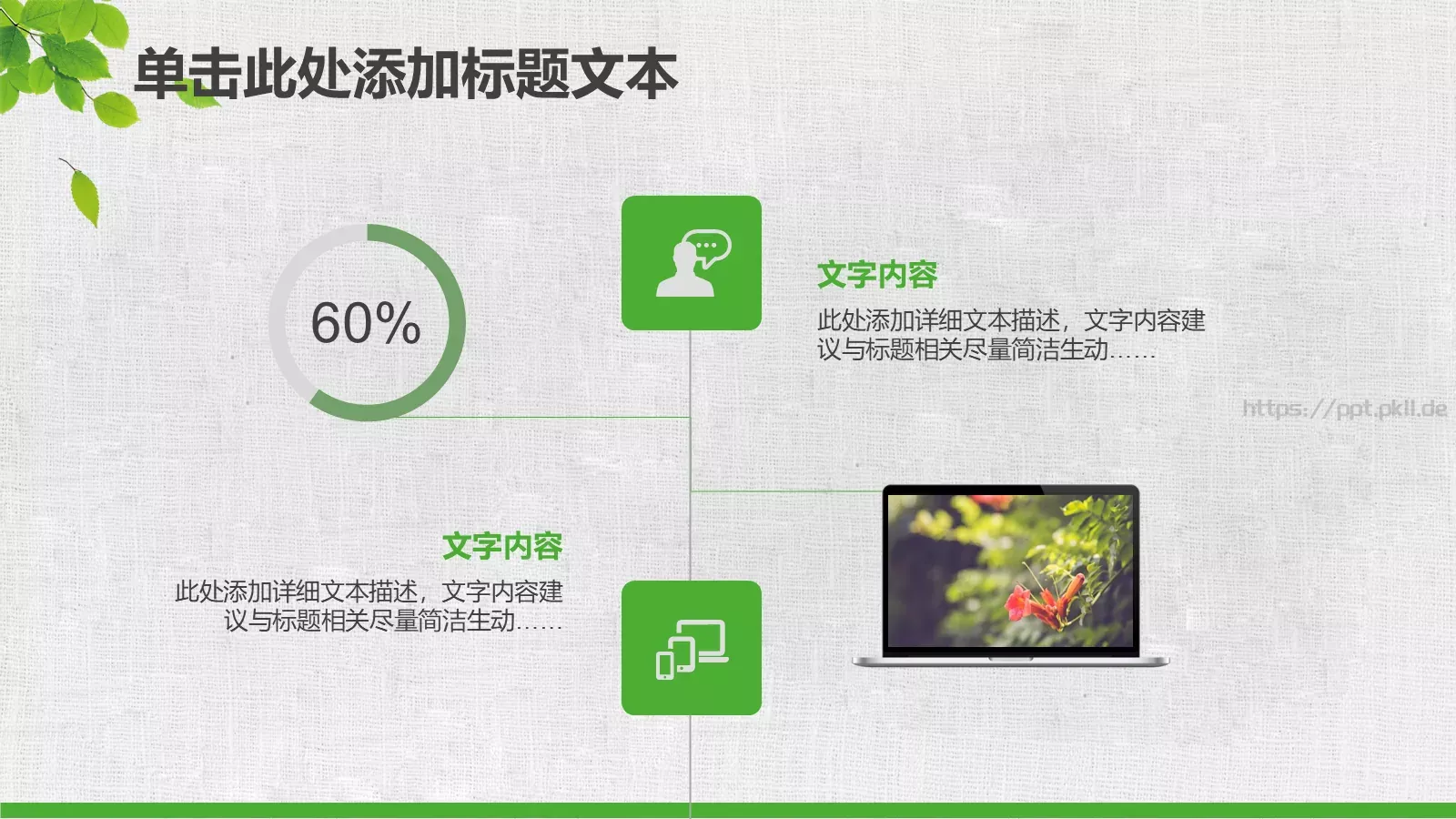 单击此处添加标题文本

60%

文字内容

此处添加详细文本描述，文字内容建议与标题相关尽量简洁生动……

https://ppt.pkll.de

文字内容

此处添加详细文本描述，文字内容建议与标题相关尽量简洁生动……